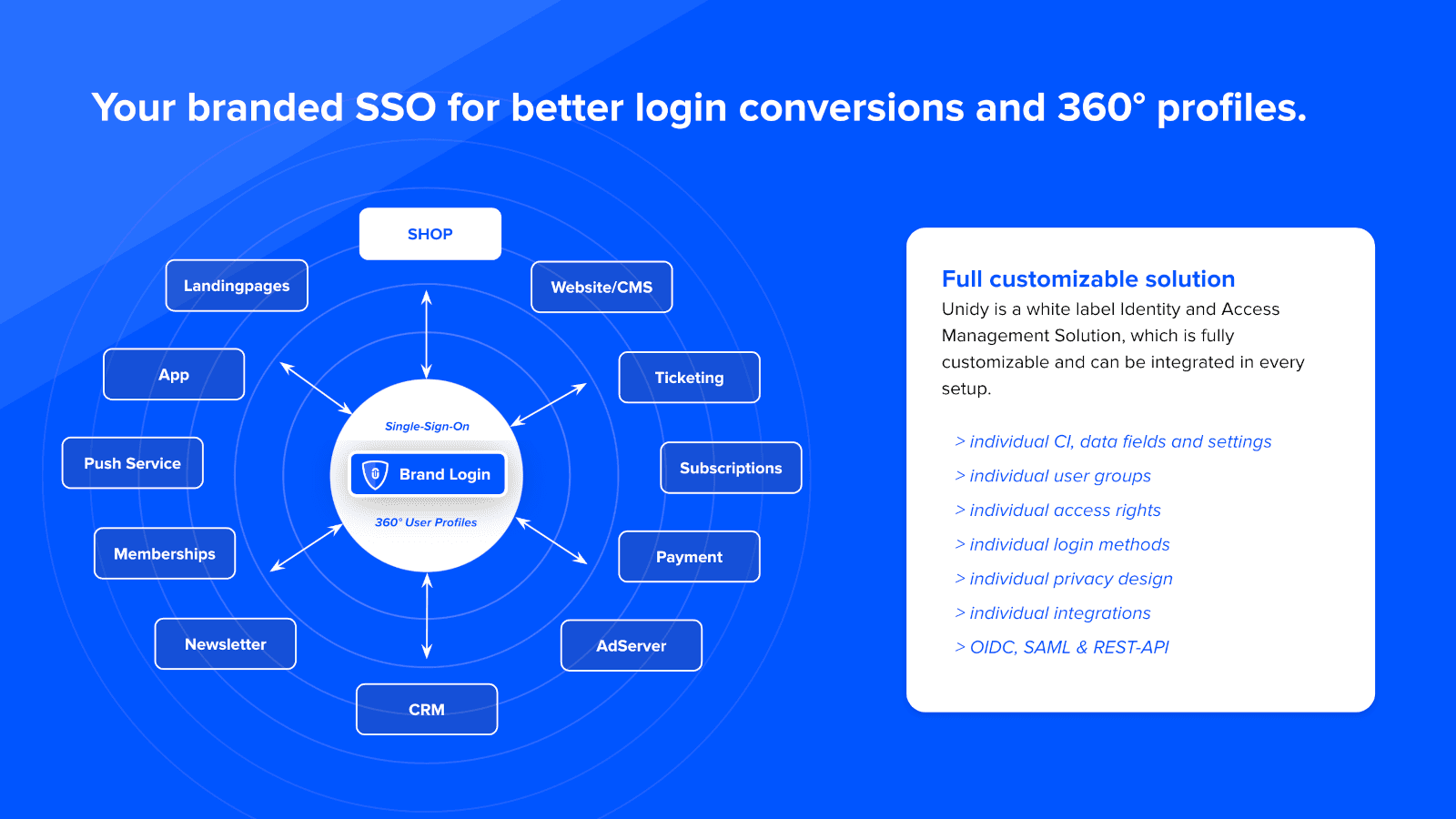 Your branded SSO for better login conversions and 360° profiles.

SHOP

Landingpages

Website/CMS

App

Ticketing

Push Service

Subscriptions

Memberships

Payment

Newsletter

AdServer

CRM

Single-Sign-On

Brand Login

360° User Profiles

Full customizable solution
Unidy is a white label Identity and Access Management Solution, which is fully customizable and can be integrated in every setup.

> individual CI, data fields and settings
> individual user groups
> individual access rights
> individual login methods
> individual privacy design
> individual integrations
> OIDC, SAML & REST-API